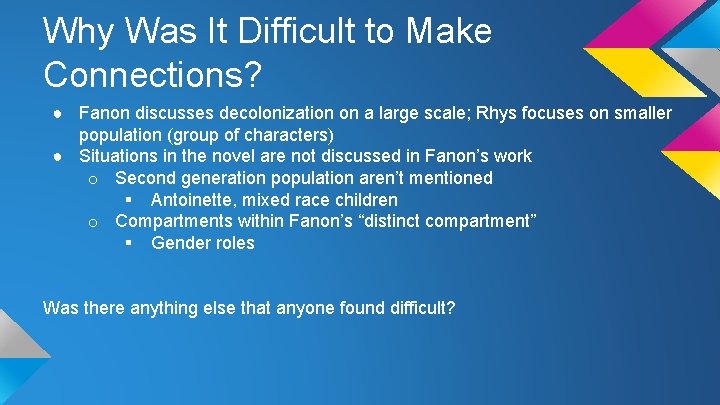 Why Was It Difficult to Make Connections?

● Fanon discusses decolonization on a large scale; Rhys focuses on smaller population (group of characters)
● Situations in the novel are not discussed in Fanon’s work
  ○ Second generation population aren’t mentioned
    ▪ Antoinette, mixed race children
  ○ Compartments within Fanon’s “distinct compartment”
    ▪ Gender roles

Was there anything else that anyone found difficult?